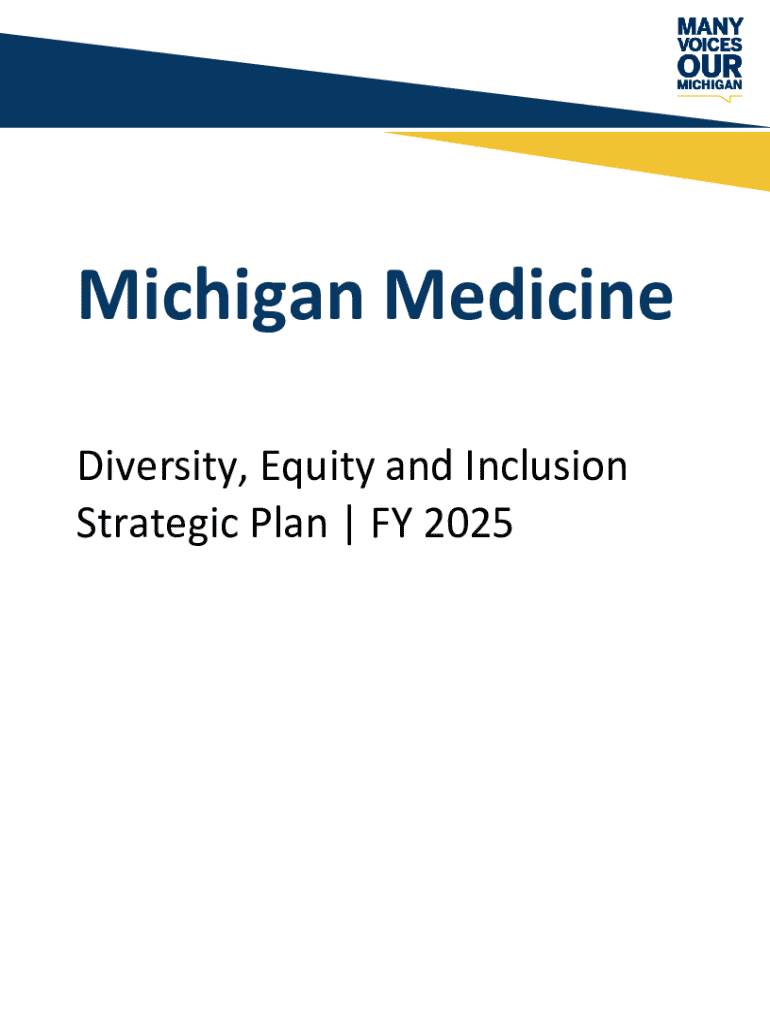 MANY
VOICES
OUR
MICHIGAN

Michigan Medicine

Diversity, Equity and Inclusion
Strategic Plan | FY 2025